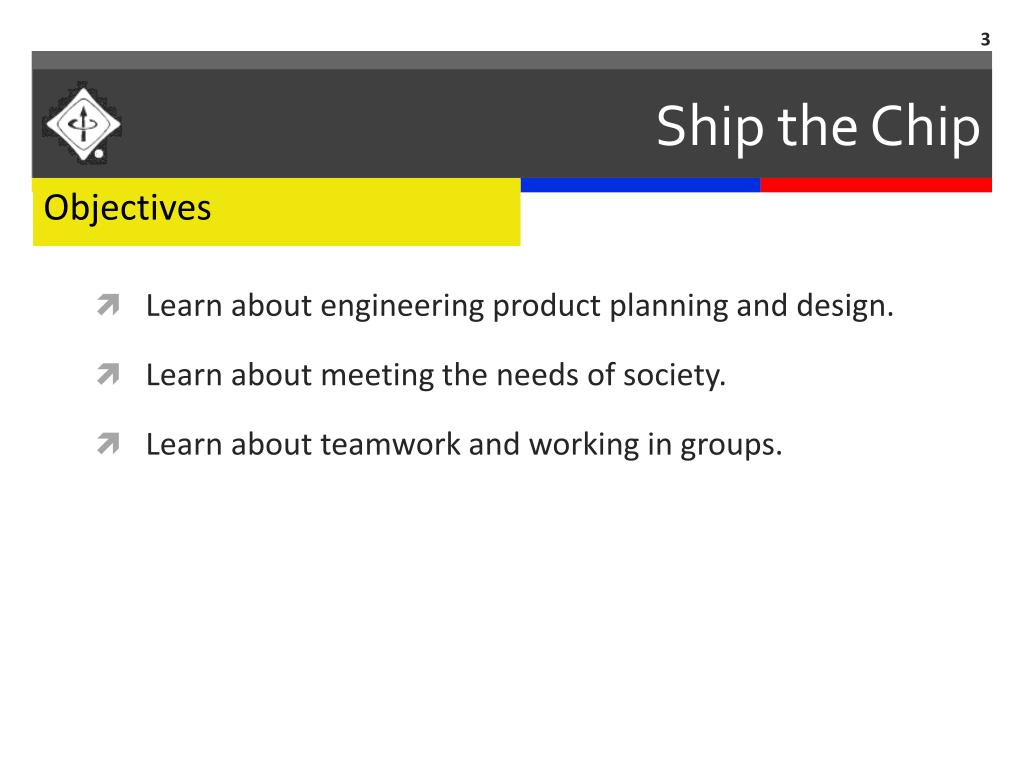 3

Ship the Chip

Objectives

Learn about engineering product planning and design.

Learn about meeting the needs of society.

Learn about teamwork and working in groups.